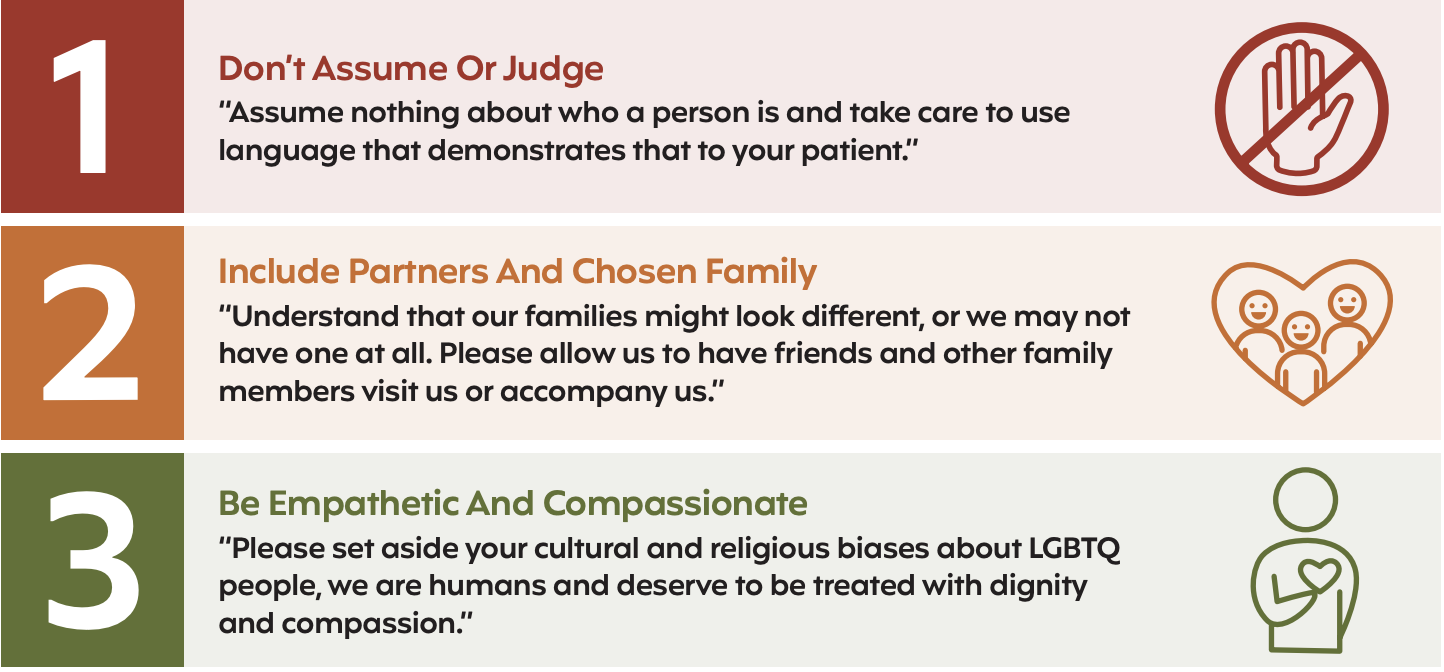 1

Don't Assume Or Judge

"Assume nothing about who a person is and take care to use language that demonstrates that to your patient."

2

Include Partners And Chosen Family

"Understand that our families might look different, or we may not have one at all. Please allow us to have friends and other family members visit us or accompany us."

3

Be Empathetic And Compassionate

"Please set aside your cultural and religious biases about LGBTQ people, we are humans and deserve to be treated with dignity and compassion."